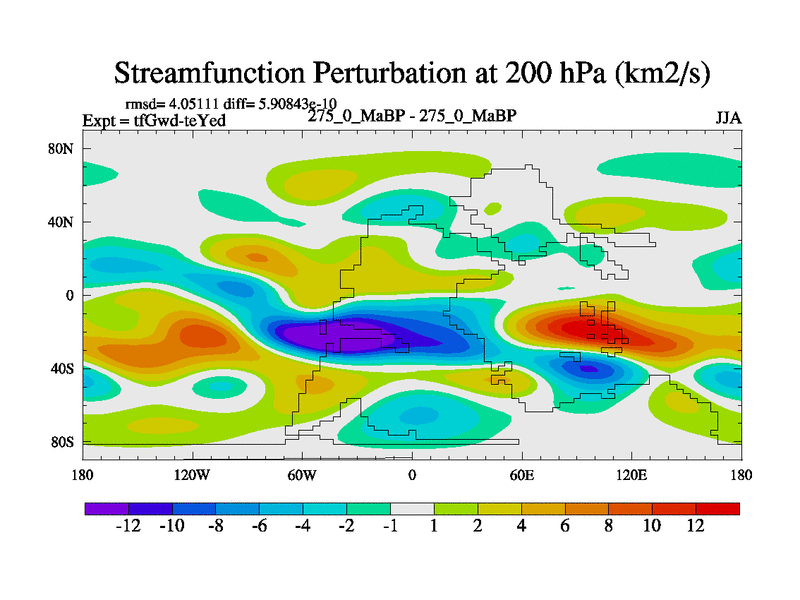 Streamfunction Perturbation at 200 hPa (km2/s)

rmsd= 4.05111 diff= 5.90843e-10
Expt = tfGwd-teYed
275_0_MaBP - 275_0_MaBP
JJA

80N
40N
0
40S
80S

180
120W
60W
0
60E
120E
180

-12
-10
-8
-6
-4
-2
-1
1
2
4
6
8
10
12